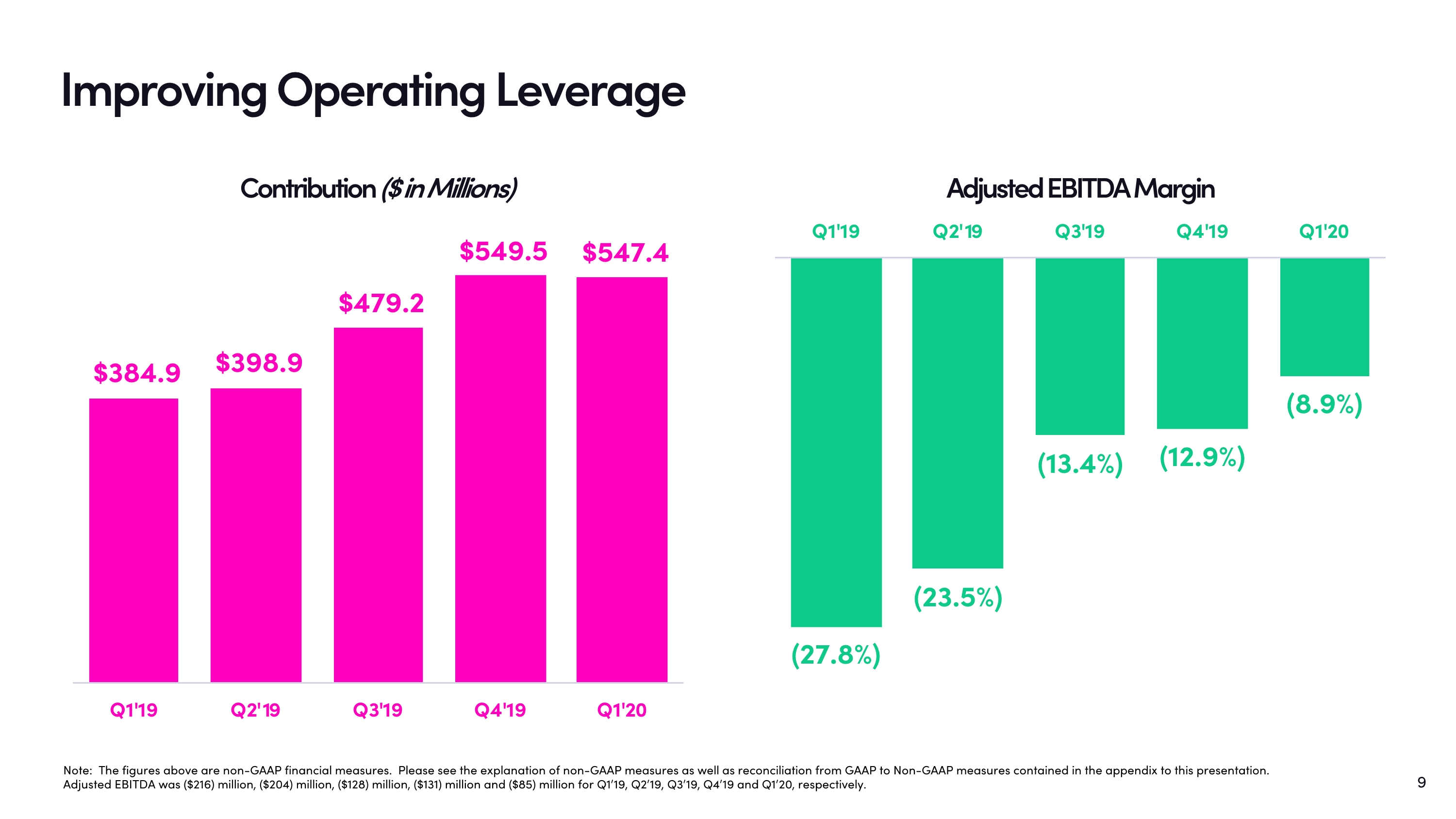 Improving Operating Leverage

Contribution ($ in Millions)

$384.9
$398.9
$479.2
$549.5
$547.4

Q1'19
Q2'19
Q3'19
Q4'19
Q1'20

Adjusted EBITDA Margin

Q1'19
Q2'19
Q3'19
Q4'19
Q1'20

(27.8%)
(23.5%)
(13.4%)
(12.9%)
(8.9%)

Note: The figures above are non-GAAP financial measures. Please see the explanation of non-GAAP measures as well as reconciliation from GAAP to Non-GAAP measures contained in the appendix to this presentation. Adjusted EBITDA was ($216) million, ($204) million, ($128) million, ($131) million and ($85) million for Q1'19, Q2'19, Q3'19, Q4'19 and Q1'20, respectively.

9